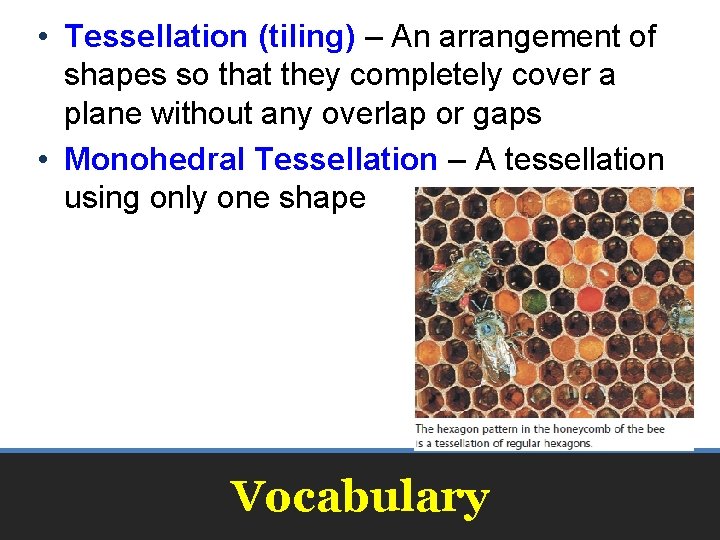 • Tessellation (tiling) – An arrangement of shapes so that they completely cover a plane without any overlap or gaps

• Monohedral Tessellation – A tessellation using only one shape

The hexagon pattern in the honeycomb of the bee is a tessellation of regular hexagons.

Vocabulary